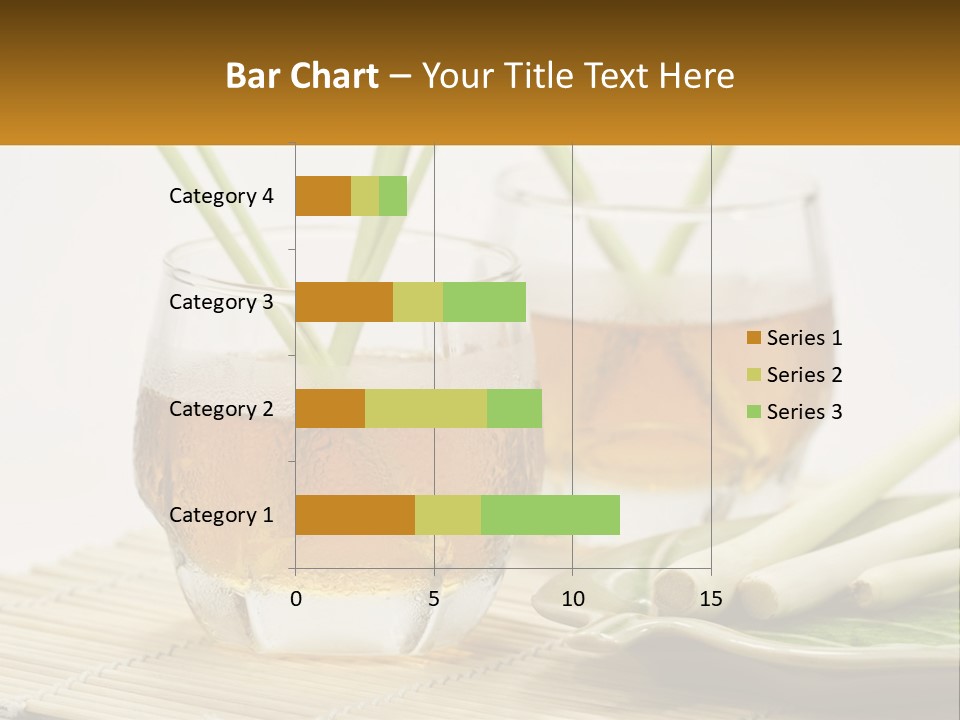 Bar Chart – Your Title Text Here

Category 4
Category 3
Category 2
Category 1

0
5
10
15

Series 1
Series 2
Series 3